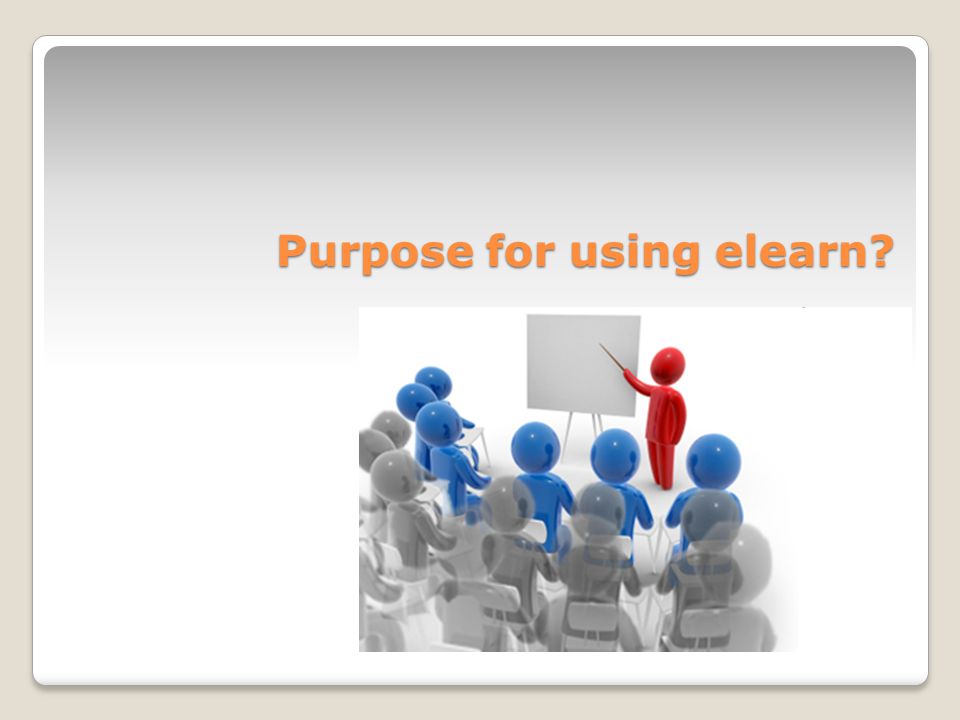 Purpose for using elearn?